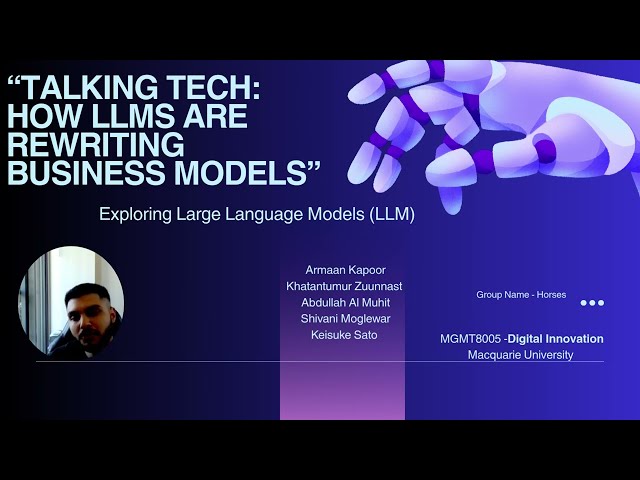 “TALKING TECH: HOW LLMS ARE REWRITING BUSINESS MODELS”

Exploring Large Language Models (LLM)

Armaan Kapoor
Khatantumur Zuunnast
Abdullah Al Muhit
Shivani Moglewar
Keisuke Sato

Group Name - Horses

MGMT8005 -Digital Innovation
Macquarie University